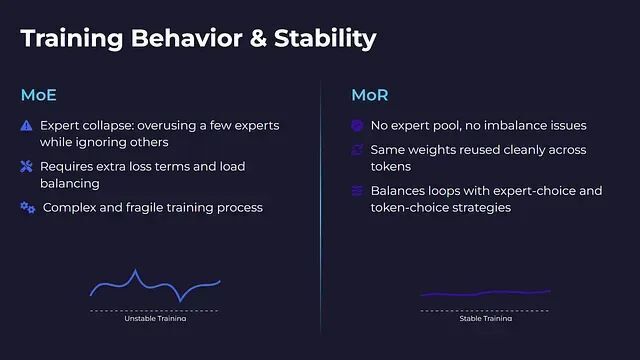 Training Behavior & Stability

MoE

Expert collapse: overusing a few experts while ignoring others

Requires extra loss terms and load balancing

Complex and fragile training process

Unstable Training

MoR

No expert pool, no imbalance issues

Same weights reused cleanly across tokens

Balances loops with expert-choice and token-choice strategies

Stable Training